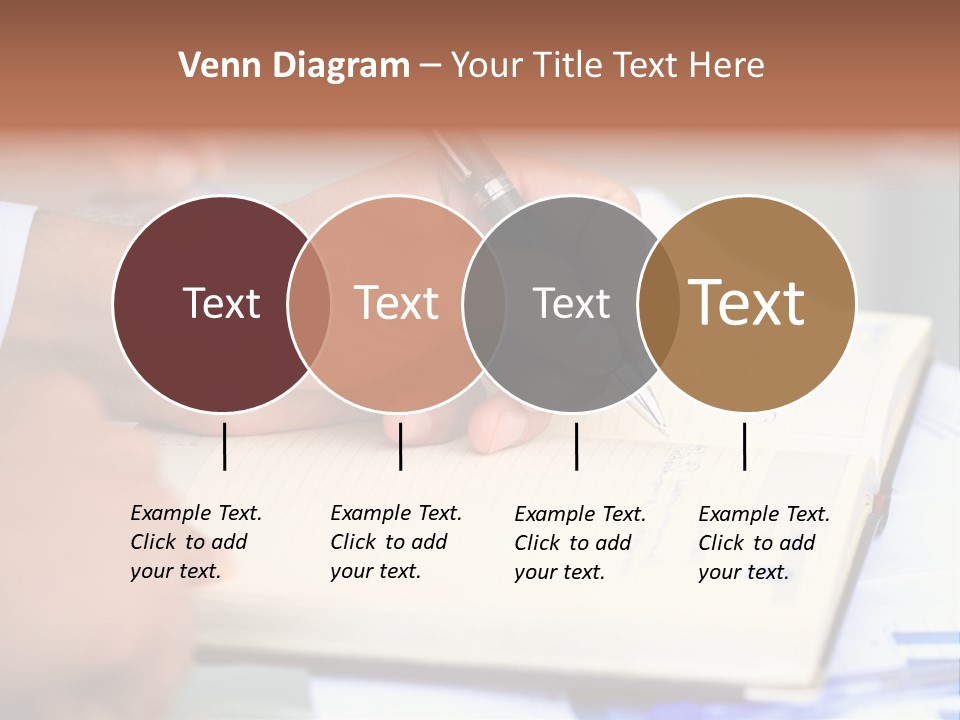 Venn Diagram – Your Title Text Here

Text

Text

Text

Text

Example Text. Click to add your text.

Example Text. Click to add your text.

Example Text. Click to add your text.

Example Text. Click to add your text.